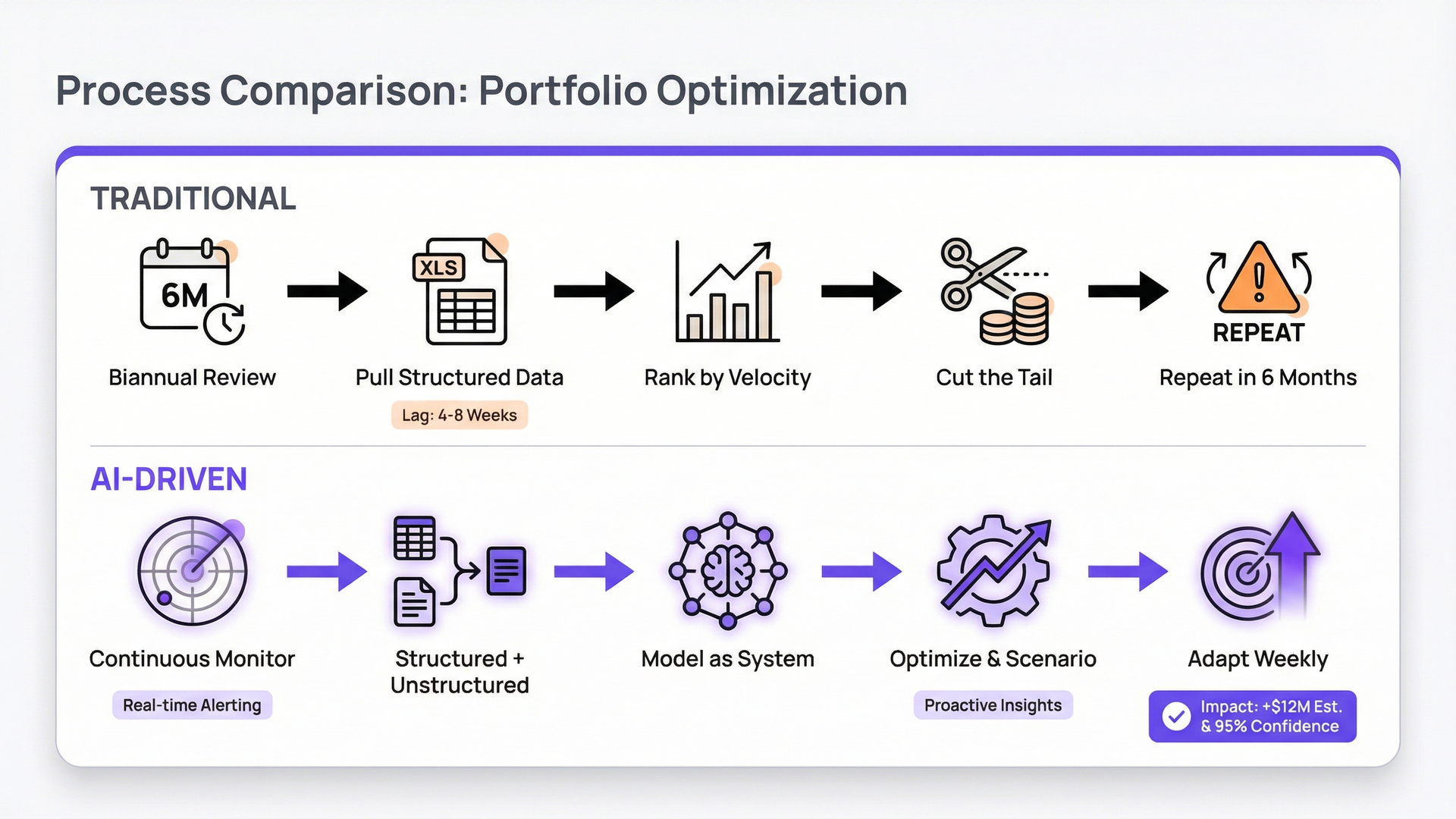 Process Comparison: Portfolio Optimization

TRADITIONAL

6M

Biannual Review

XLS

Pull Structured Data

Lag: 4-8 Weeks

Rank by Velocity

Cut the Tail

REPEAT

Repeat in 6 Months

AI-DRIVEN

Continuous Monitor

Real-time Alerting

Structured + Unstructured

Model as System

Optimize & Scenario

Proactive Insights

Adapt Weekly

Impact: +$12M Est. & 95% Confidence